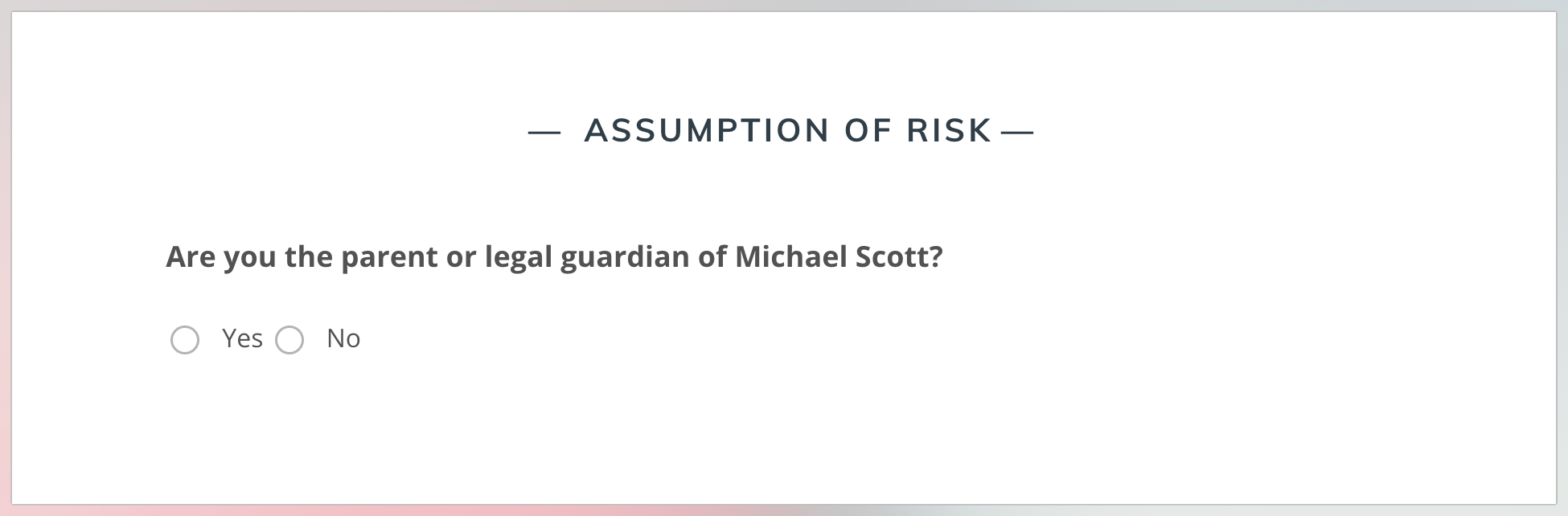 — ASSUMPTION OF RISK —

Are you the parent or legal guardian of Michael Scott?

Yes No